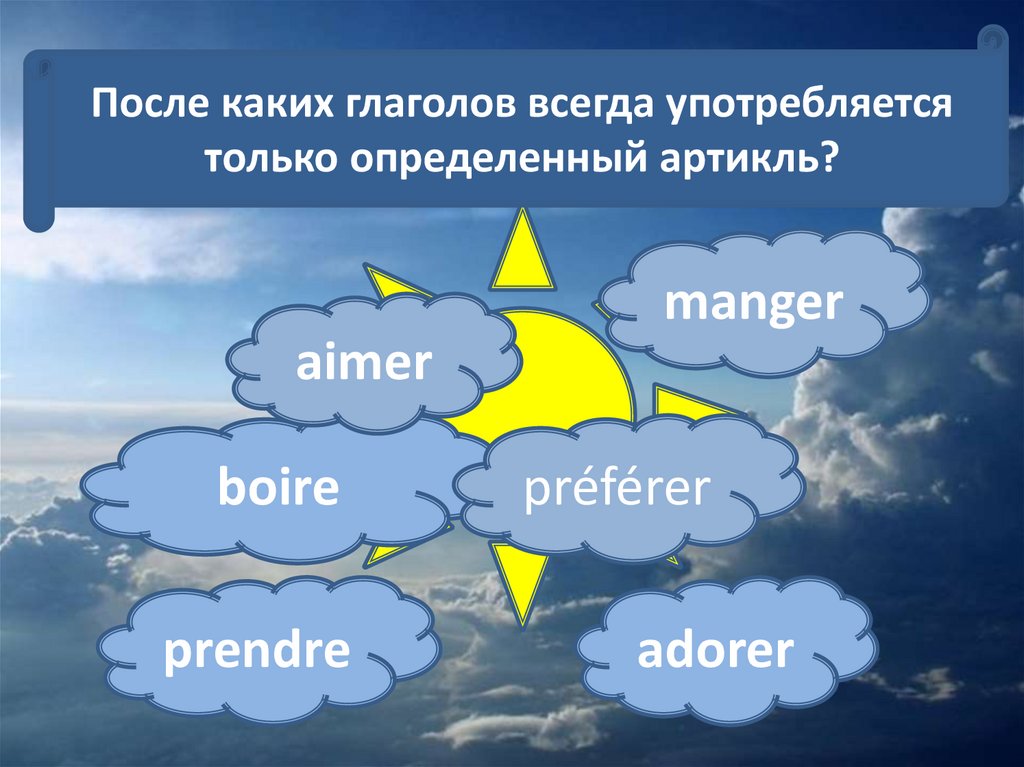 После каких глаголов всегда употребляется только определенный артикль?

manger

aimer

boire

préférer

prendre

adorer